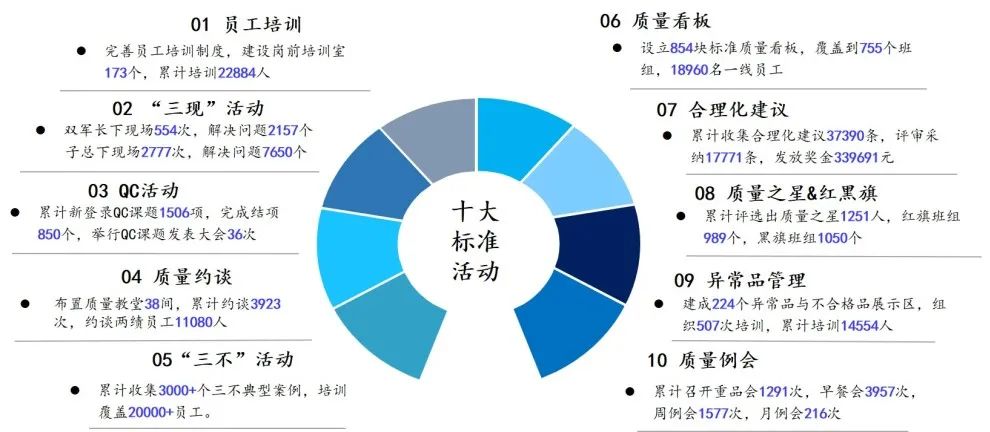 01 员工培训

● 完善员工培训制度，建设岗前培训室173个，累计培训22884人

02 “三现”活动

● 双军长下现场554次，解决问题2157个 子总下现场2777次，解决问题7650个

03 QC活动

● 累计新登录QC课题1506项，完成结项850个，举行QC课题发表大会36次

04 质量约谈

● 布置质量教室38间，累计约谈3923次，约谈两绩员工11080人

05“三不”活动

● 累计收集3000+个三不典型案例，培训覆盖20000+员工。

十大标准活动

06 质量看板

● 设立854块标准质量看板，覆盖到755个班组，18960名一线员工

07 合理化建议

● 累计收集合理化建议37390条，评审采纳17771条，发放奖金339691元

08 质量之星&红黑旗

● 累计评选出质量之星1251人，红旗班组989个，黑旗班组1050个

09 异常品管理

● 建成224个异常品与不合格品展示区，组织507次培训，累计培训14554人

10 质量例会

● 累计召开重品会1291次，早餐会3957次，周例会1577次，月例会216次